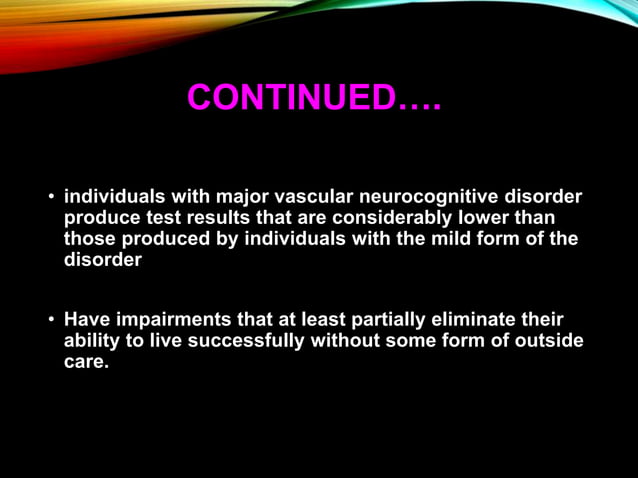 CONTINUED….

• individuals with major vascular neurocognitive disorder produce test results that are considerably lower than those produced by individuals with the mild form of the disorder

• Have impairments that at least partially eliminate their ability to live successfully without some form of outside care.